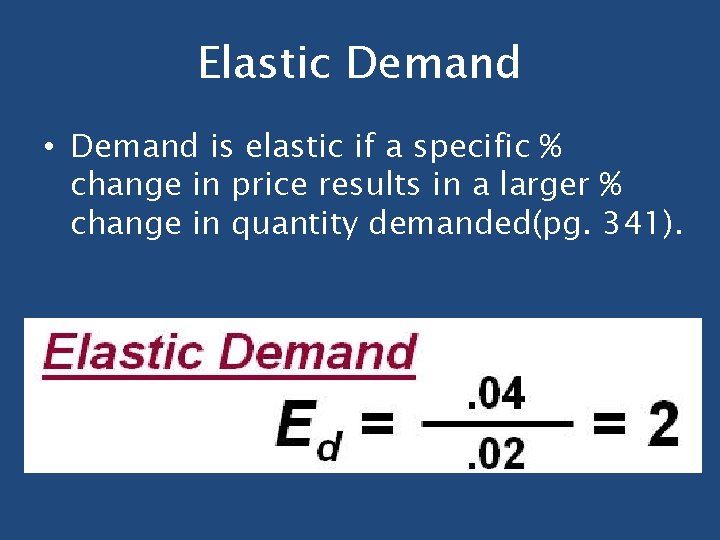 Elastic Demand

• Demand is elastic if a specific % change in price results in a larger % change in quantity demanded(pg. 341).

Elastic Demand

$E_d = \frac{.04}{.02} = 2$